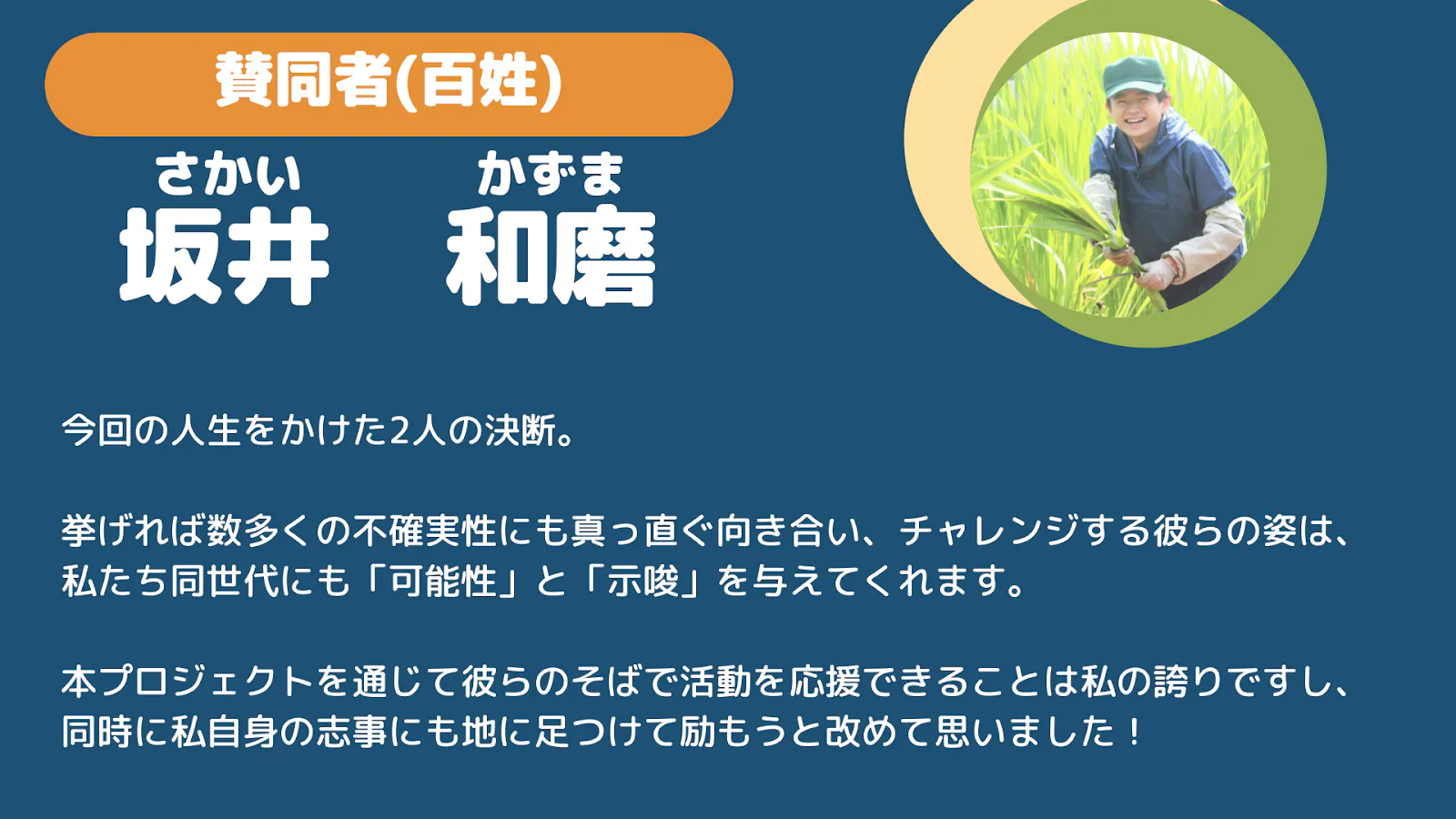 賛同者(百姓)

さかい　かずま
坂井　和磨

今回の人生をかけた2人の決断。

挙げれば数多くの不確実性にも真っ直ぐ向き合い、チャレンジする彼らの姿は、私たち同世代にも「可能性」と「示唆」を与えてくれます。

本プロジェクトを通じて彼らのそばで活動を応援できることは私の誇りですし、同時に私自身の志事にも地に足つけて励もうと改めて思いました！